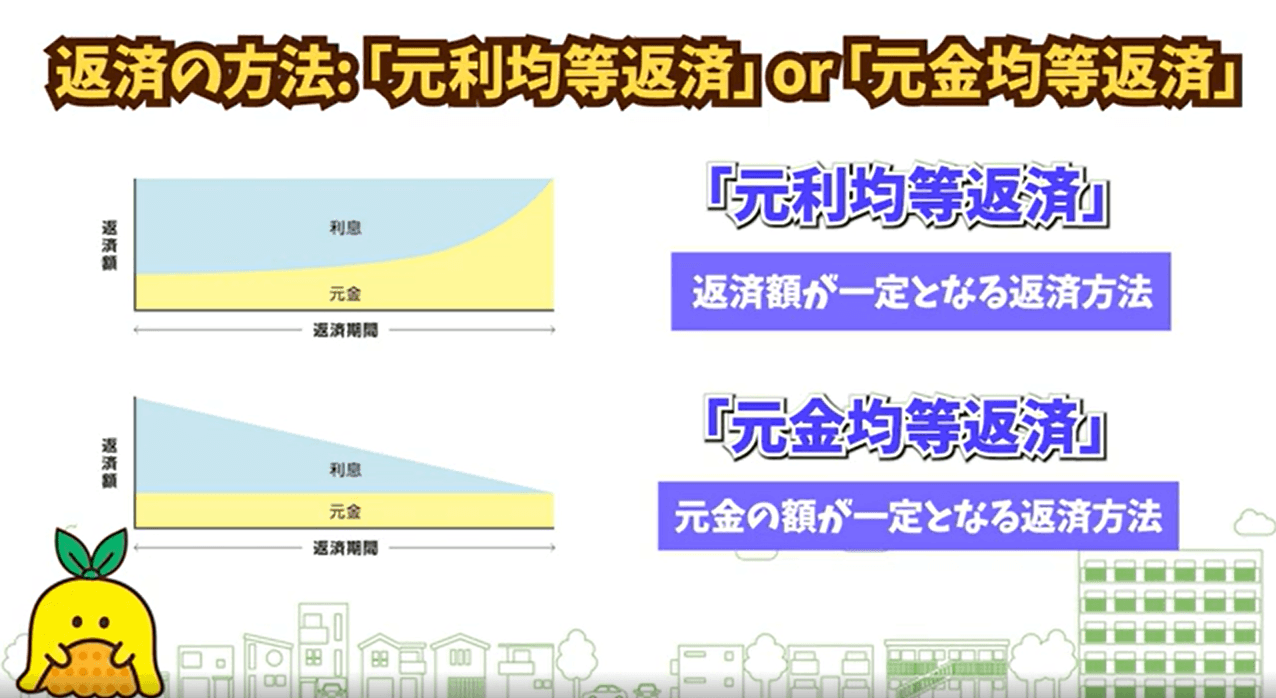 返済の方法:「元利均等返済」or「元金均等返済」

返済額

利息

元金

返済期間

「元利均等返済」

返済額が一定となる返済方法

返済額

利息

元金

返済期間

「元金均等返済」

元金の額が一定となる返済方法